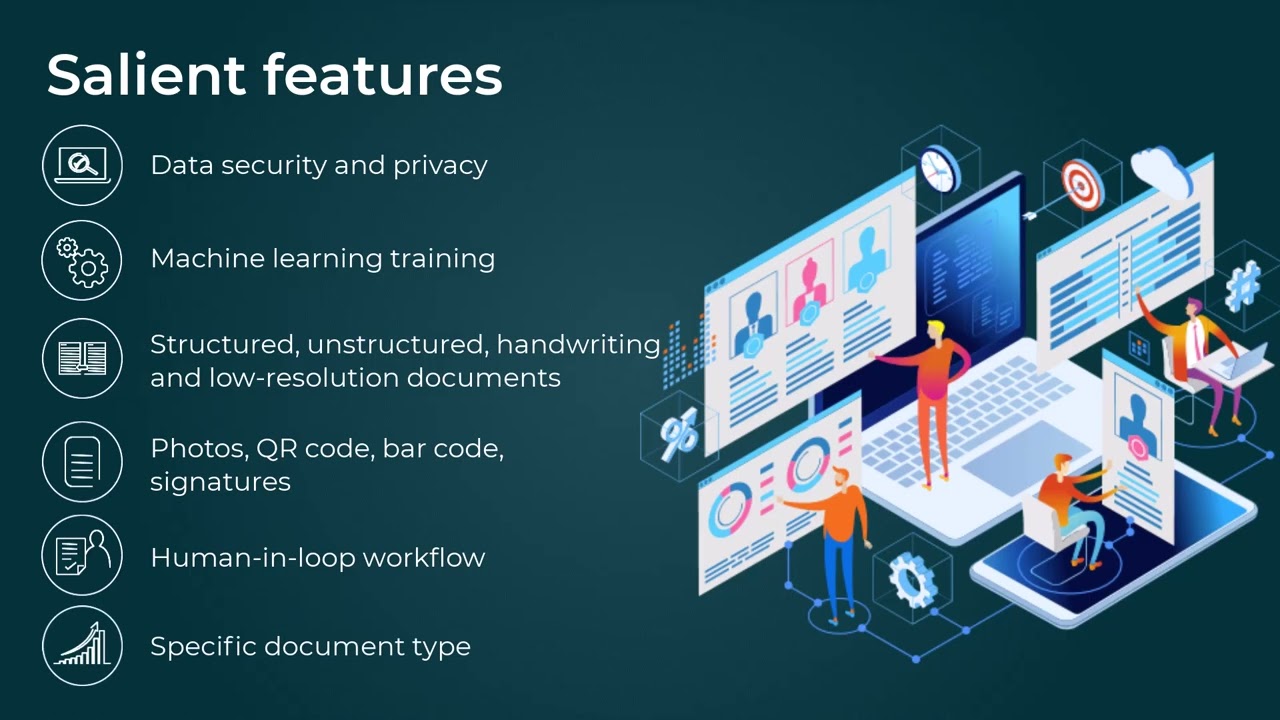 Salient features

Data security and privacy

Machine learning training

Structured, unstructured, handwriting and low-resolution documents

Photos, QR code, bar code, signatures

Human-in-loop workflow

Specific document type